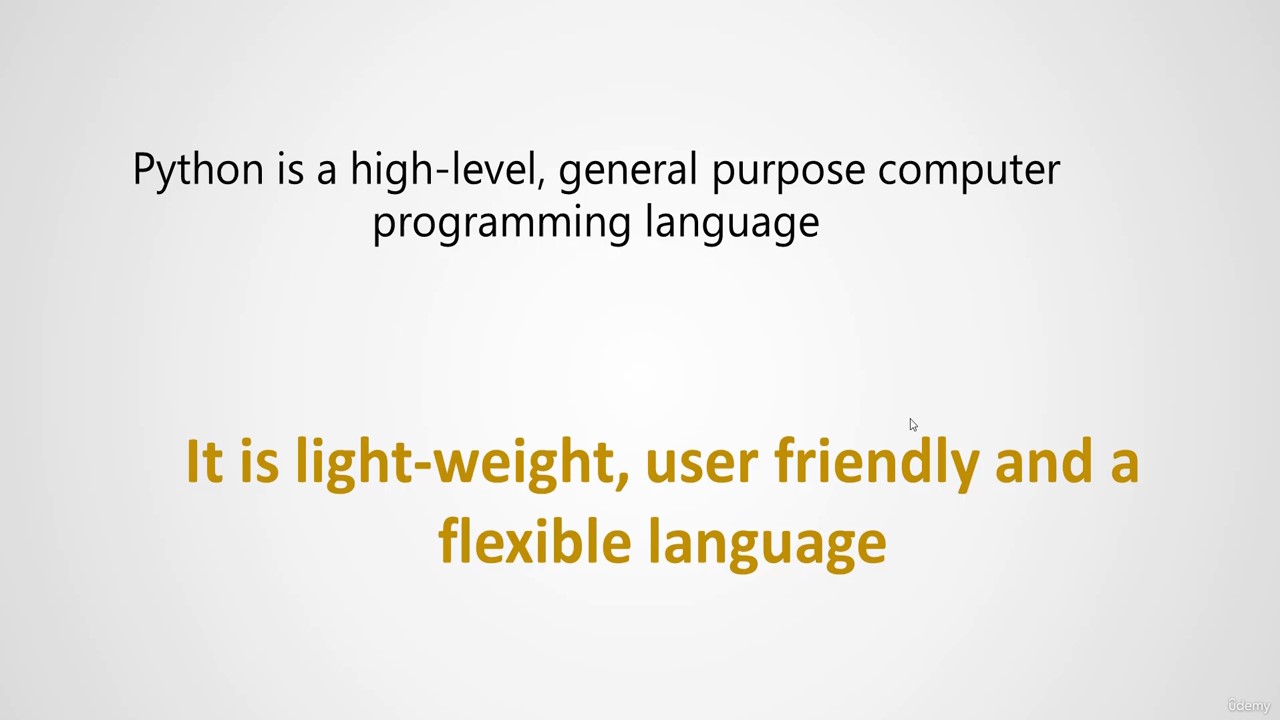 Python is a high-level, general purpose computer programming language

It is light-weight, user friendly and a flexible language

Udemy